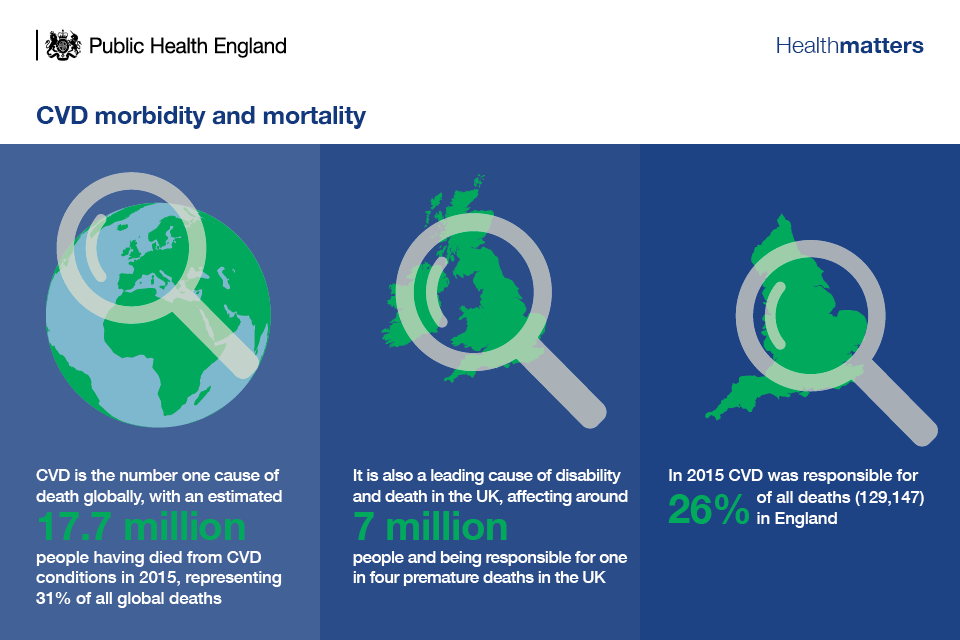 Public Health England

Healthmatters

CVD morbidity and mortality

CVD is the number one cause of death globally, with an estimated 17.7 million people having died from CVD conditions in 2015, representing 31% of all global deaths

It is also a leading cause of disability and death in the UK, affecting around 7 million people and being responsible for one in four premature deaths in the UK

In 2015 CVD was responsible for 26% of all deaths (129,147) in England